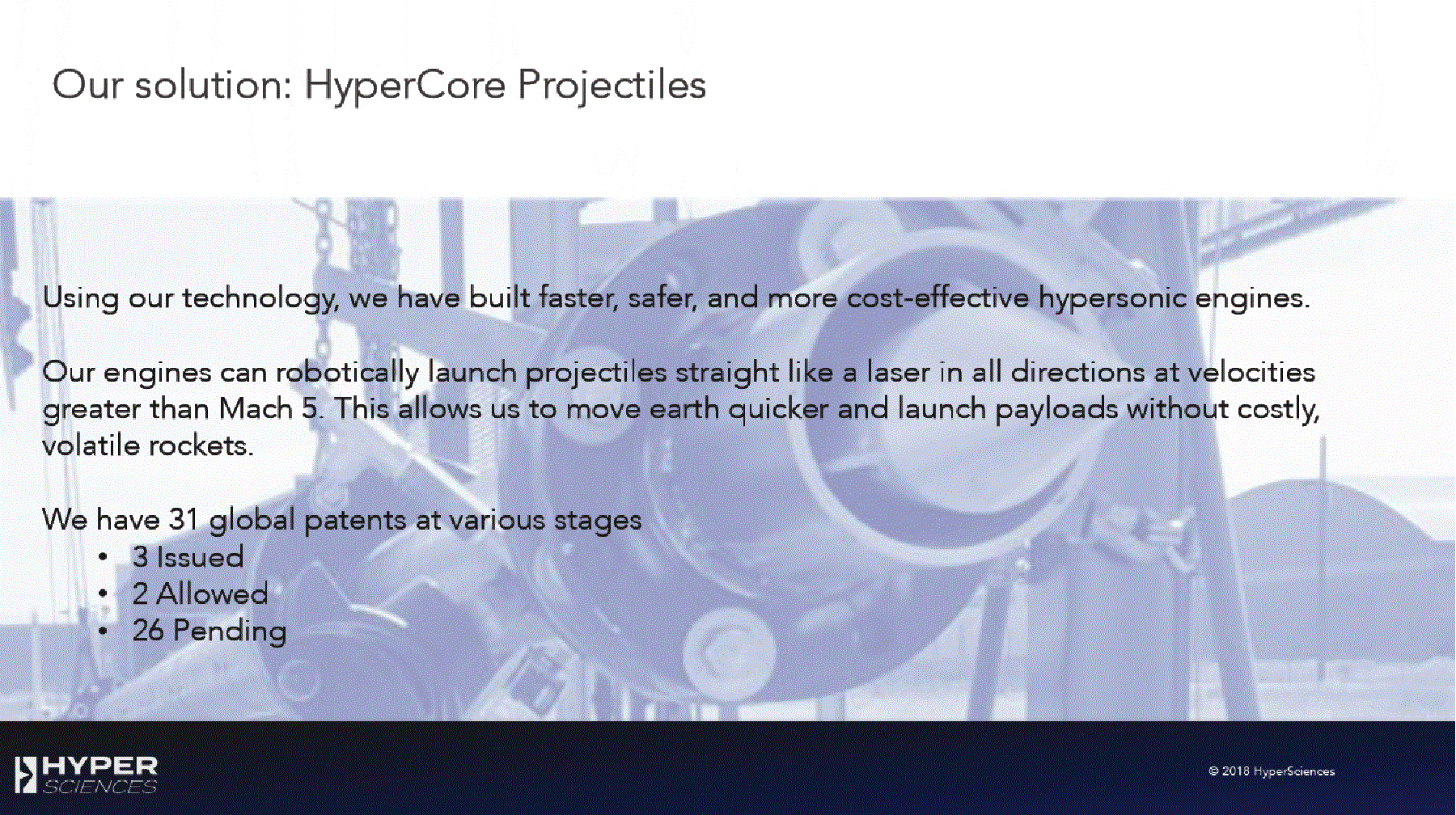 Our solution: HyperCore Projectiles

Using our technology, we have built faster, safer, and more cost-effective hypersonic engines.

Our engines can robotically launch projectiles straight like a laser in all directions at velocities greater than Mach 5. This allows us to move earth quicker and launch payloads without costly, volatile rockets.

We have 31 global patents at various stages
• 3 Issued
• 2 Allowed
• 26 Pending

HYPER SCIENCES

© 2018 HyperSciences